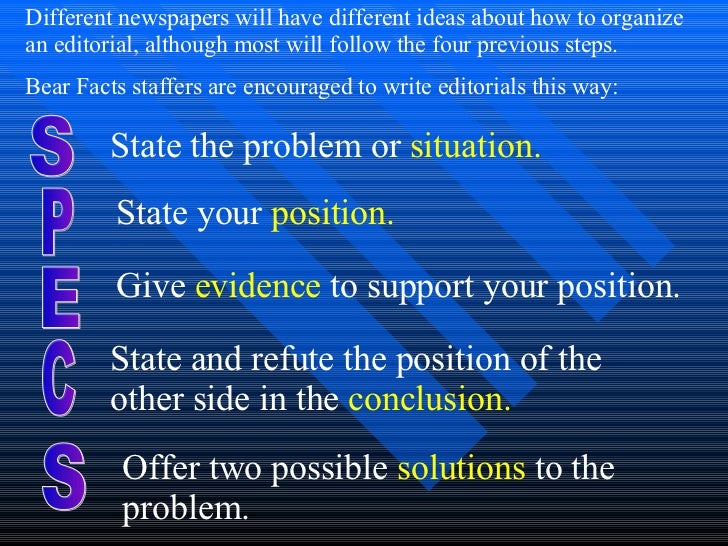 Different newspapers will have different ideas about how to organize an editorial, although most will follow the four previous steps.

Bear Facts staffers are encouraged to write editorials this way:

S State the problem or situation.

P State your position.

E Give evidence to support your position.

C State and refute the position of the other side in the conclusion.

S Offer two possible solutions to the problem.